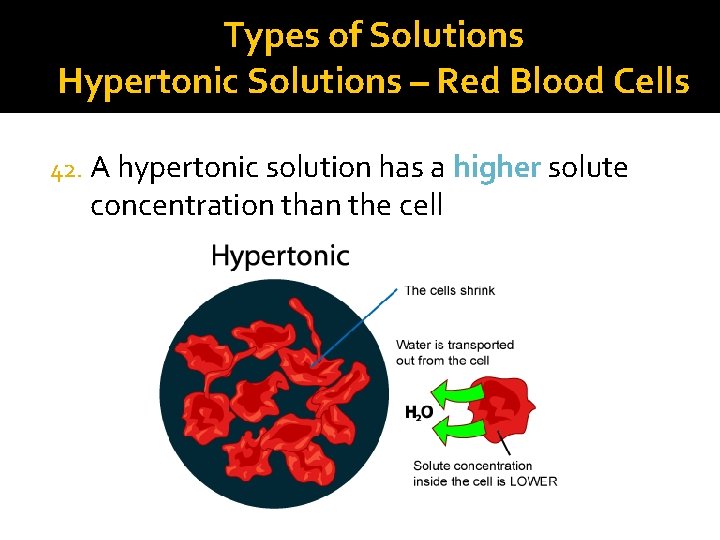 Types of Solutions
Hypertonic Solutions – Red Blood Cells

42. A hypertonic solution has a higher solute concentration than the cell

Hypertonic

The cells shrink

Water is transported out from the cell

$H_2O$

Solute concentration inside the cell is LOWER